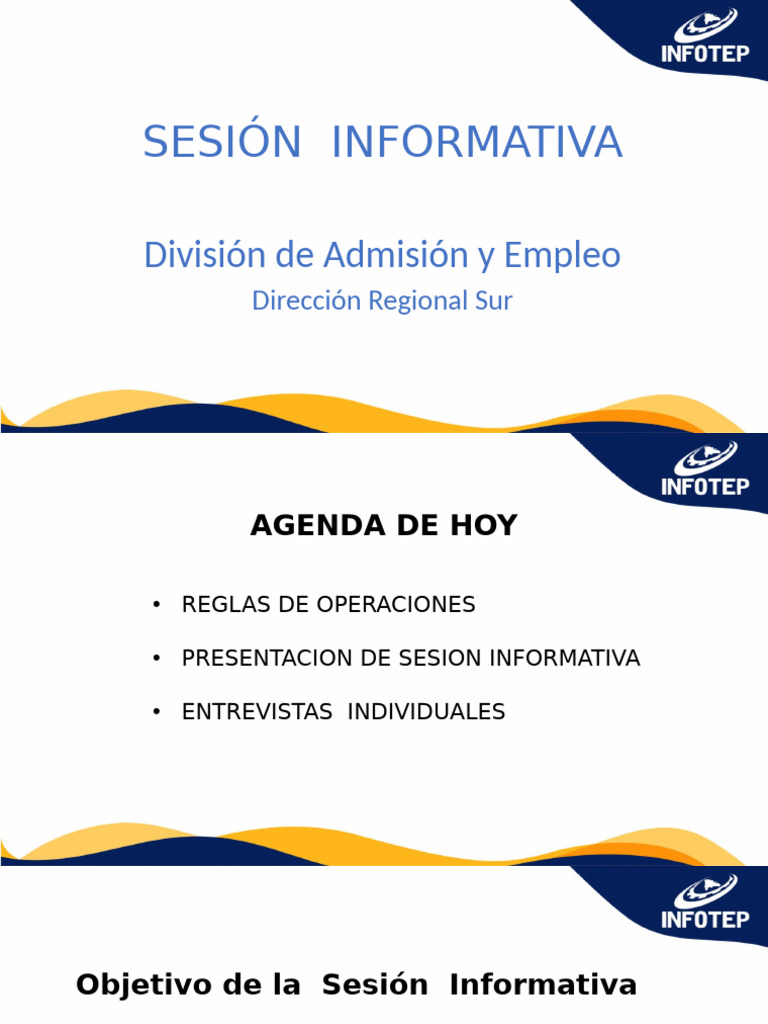 INFOTEP

SESIÓN INFORMATIVA

División de Admisión y Empleo

Dirección Regional Sur

INFOTEP

AGENDA DE HOY

• REGLAS DE OPERACIONES
• PRESENTACION DE SESION INFORMATIVA
• ENTREVISTAS INDIVIDUALES

INFOTEP

Objetivo de la Sesión Informativa